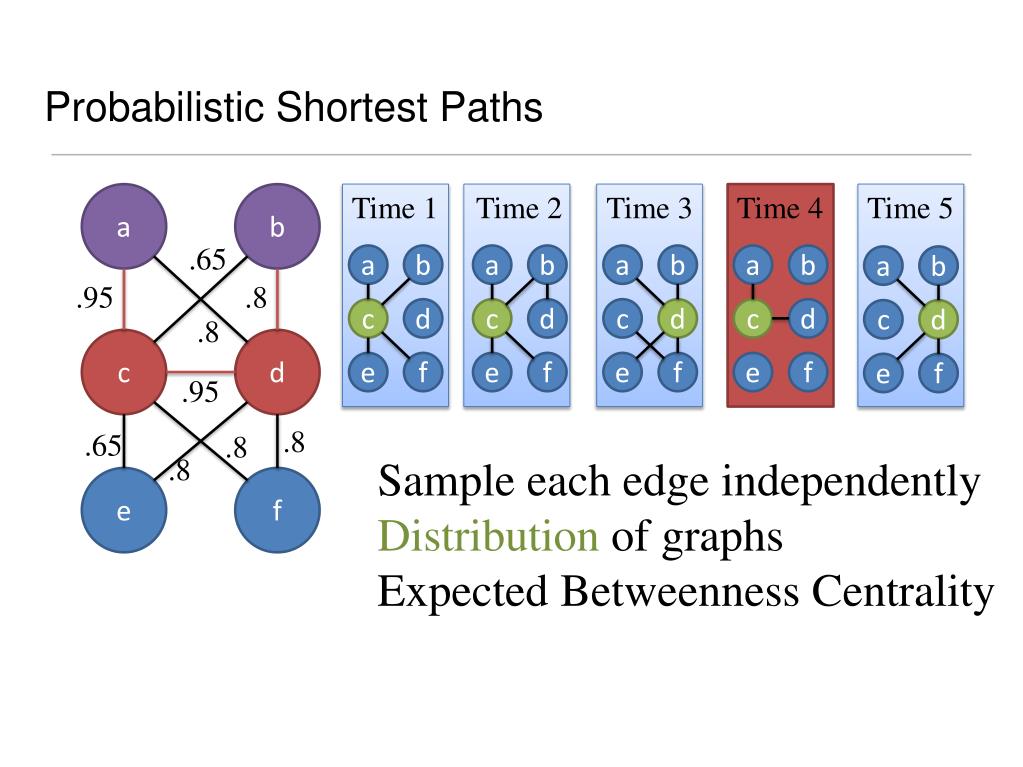 Probabilistic Shortest Paths

a
b
.65
.95
.8
.8
c
d
.95
.65
.8
.8
.8
e
f

Time 1
a b
c d
e f

Time 2
a b
c d
e f

Time 3
a b
c d
e f

Time 4
a b
c d
e f

Time 5
a b
c d
e f

Sample each edge independently
Distribution of graphs
Expected Betweenness Centrality